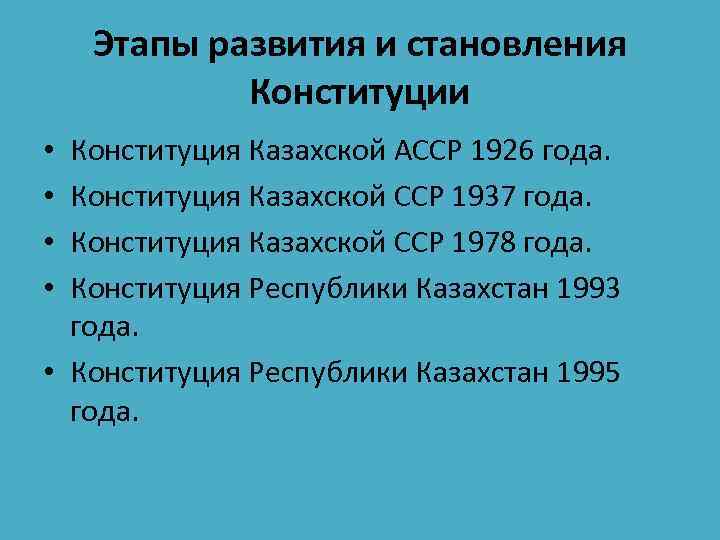 Этапы развития и становления Конституции

• Конституция Казахской АССР 1926 года.
• Конституция Казахской ССР 1937 года.
• Конституция Казахской ССР 1978 года.
• Конституция Республики Казахстан 1993 года.
• Конституция Республики Казахстан 1995 года.